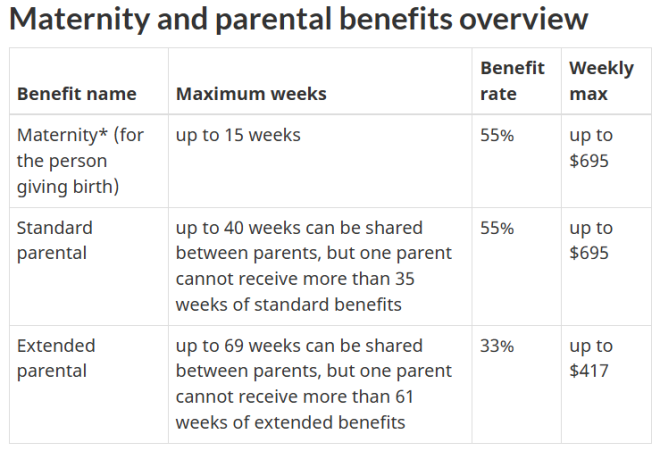 Maternity and parental benefits overview

| Benefit name | Maximum weeks | Benefit rate | Weekly max |
|---|---|---|---|
| Maternity* (for the person giving birth) | up to 15 weeks | 55% | up to \$695 |
| Standard parental | up to 40 weeks can be shared between parents, but one parent cannot receive more than 35 weeks of standard benefits | 55% | up to \$695 |
| Extended parental | up to 69 weeks can be shared between parents, but one parent cannot receive more than 61 weeks of extended benefits | 33% | up to \$417 |